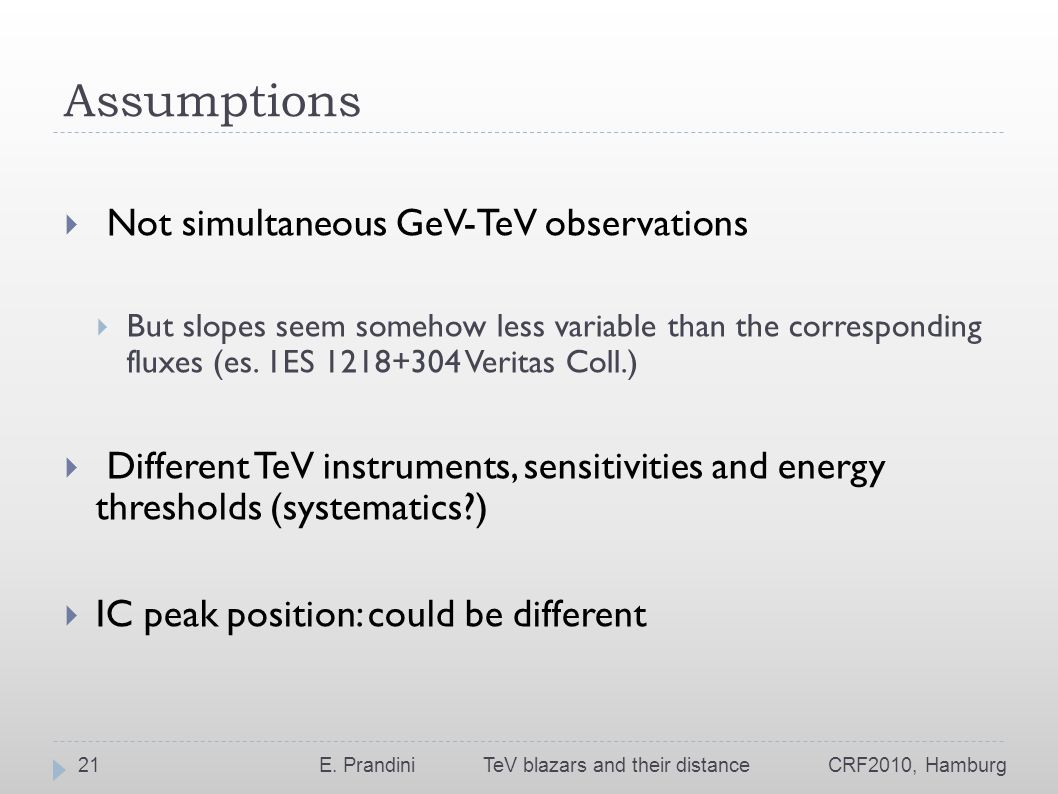 Assumptions

Not simultaneous GeV-TeV observations

But slopes seem somehow less variable than the corresponding fluxes (es. 1ES 1218+304 Veritas Coll.)

Different TeV instruments, sensitivities and energy thresholds (systematics?)

IC peak position: could be different

21 E. Prandini TeV blazars and their distance CRF2010, Hamburg